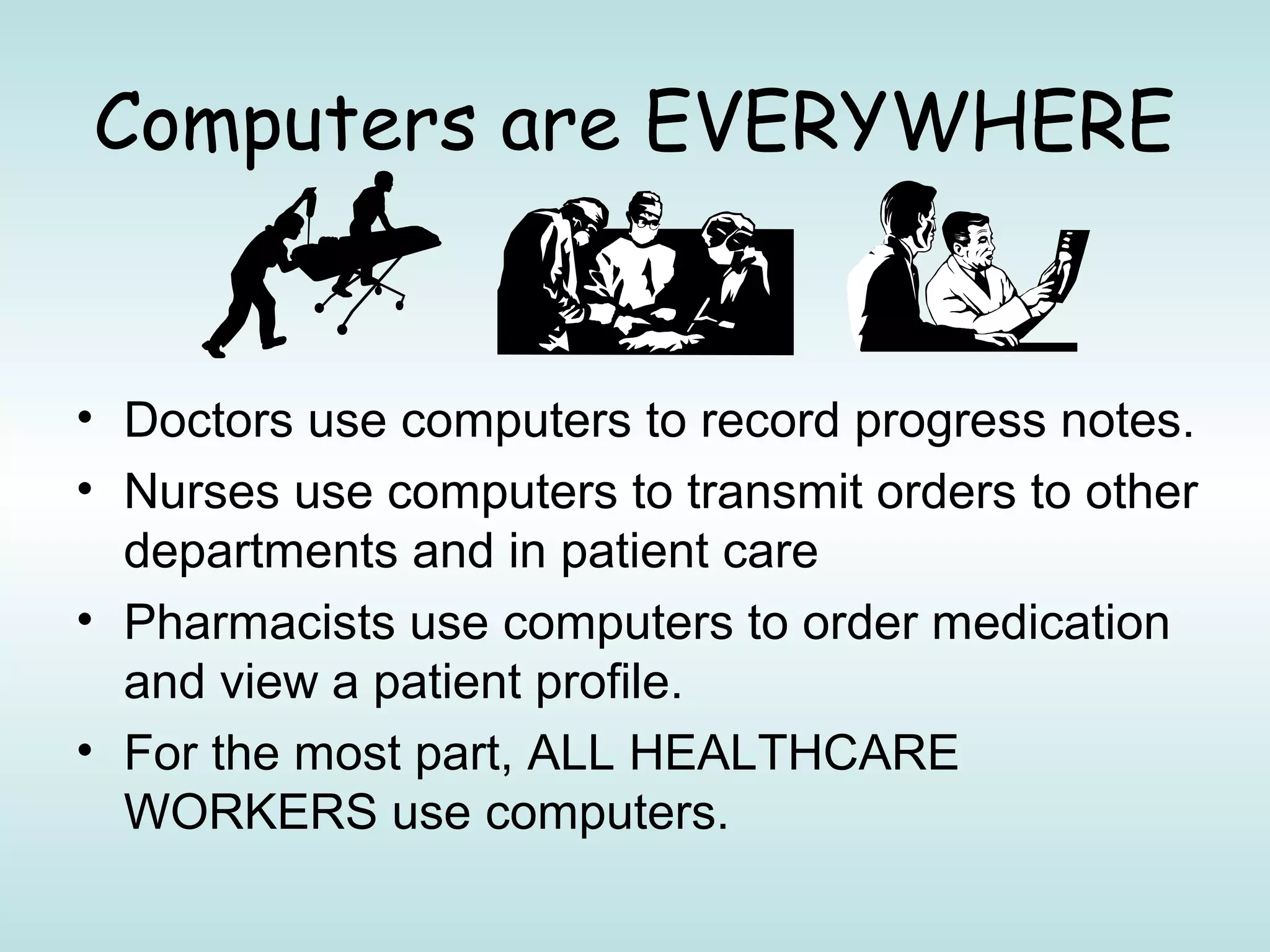 Computers are EVERYWHERE

• Doctors use computers to record progress notes.
• Nurses use computers to transmit orders to other departments and in patient care
• Pharmacists use computers to order medication and view a patient profile.
• For the most part, ALL HEALTHCARE WORKERS use computers.